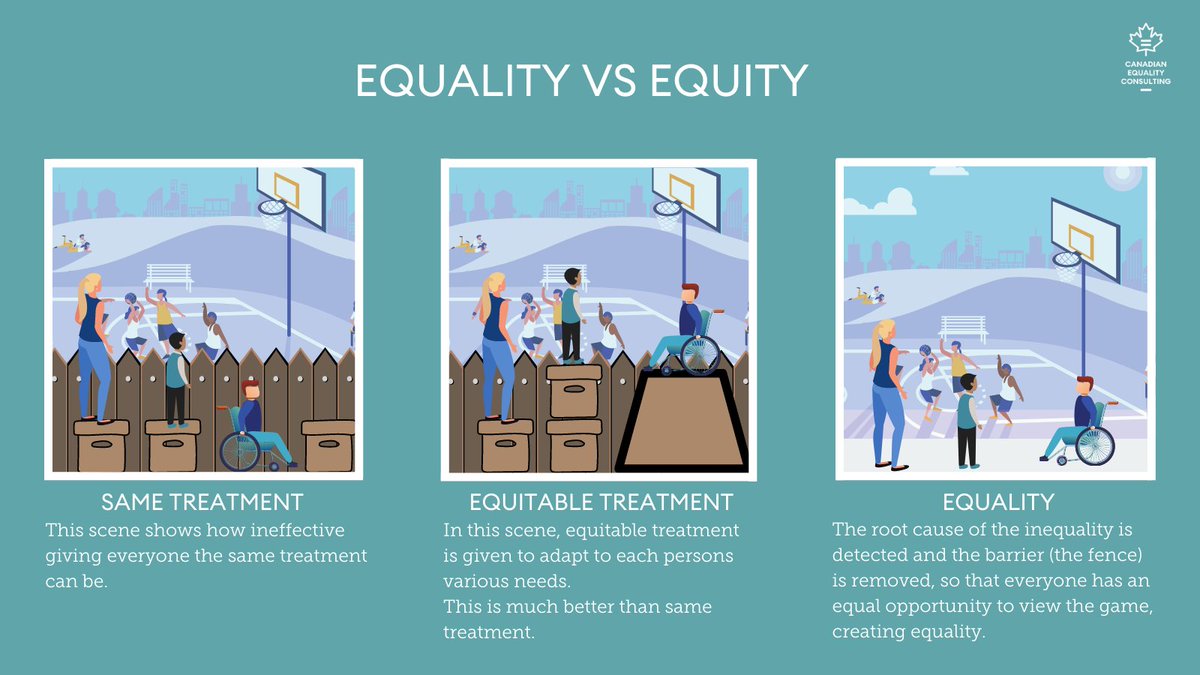 CANADIAN EQUALITY CONSULTING

EQUALITY VS EQUITY

SAME TREATMENT
This scene shows how ineffective giving everyone the same treatment can be.

EQUITABLE TREATMENT
In this scene, equitable treatment is given to adapt to each persons various needs.
This is much better than same treatment.

EQUALITY
The root cause of the inequality is detected and the barrier (the fence) is removed, so that everyone has an equal opportunity to view the game, creating equality.